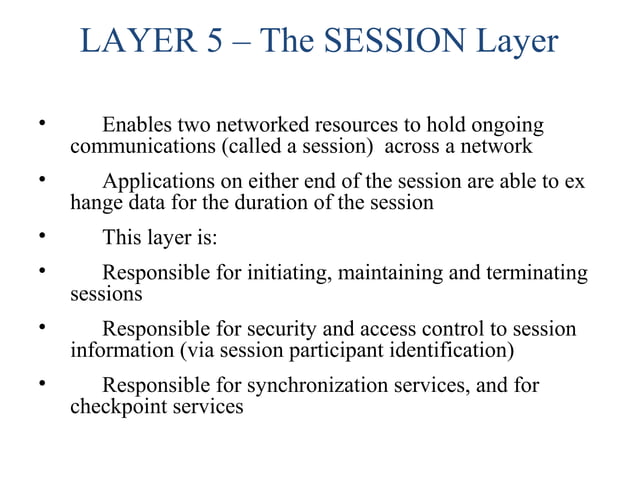 LAYER 5 – The SESSION Layer

• Enables two networked resources to hold ongoing communications (called a session) across a network

• Applications on either end of the session are able to ex hange data for the duration of the session

• This layer is:

• Responsible for initiating, maintaining and terminating sessions

• Responsible for security and access control to session information (via session participant identification)

• Responsible for synchronization services, and for checkpoint services